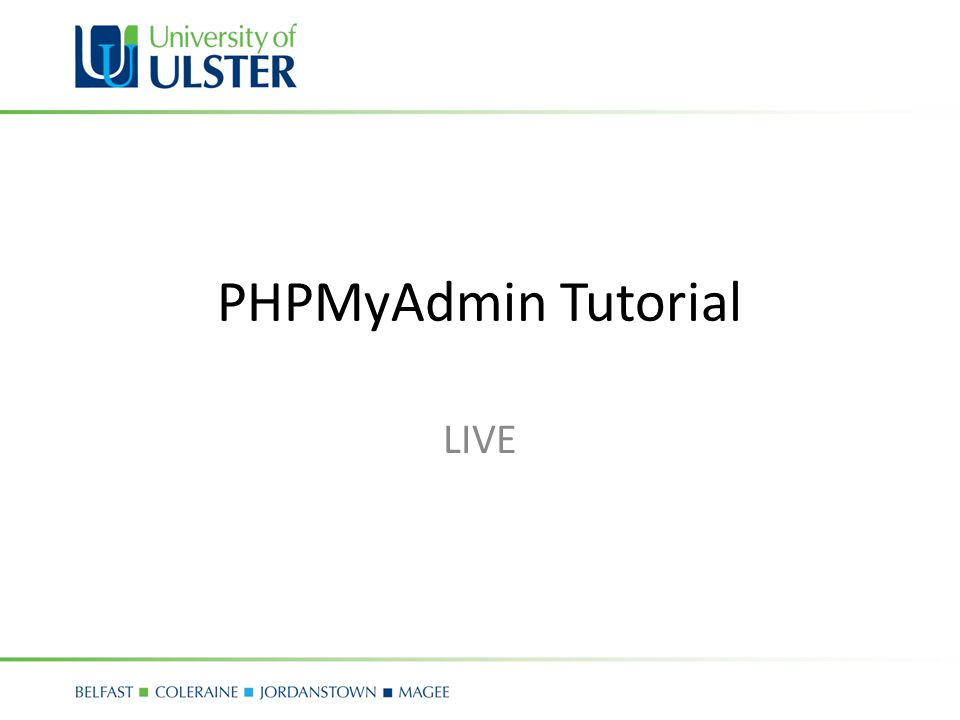 University of
ULSTER

PHPMyAdmin Tutorial

LIVE

BELFAST ■ COLERAINE ■ JORDANSTOWN ■ MAGEE